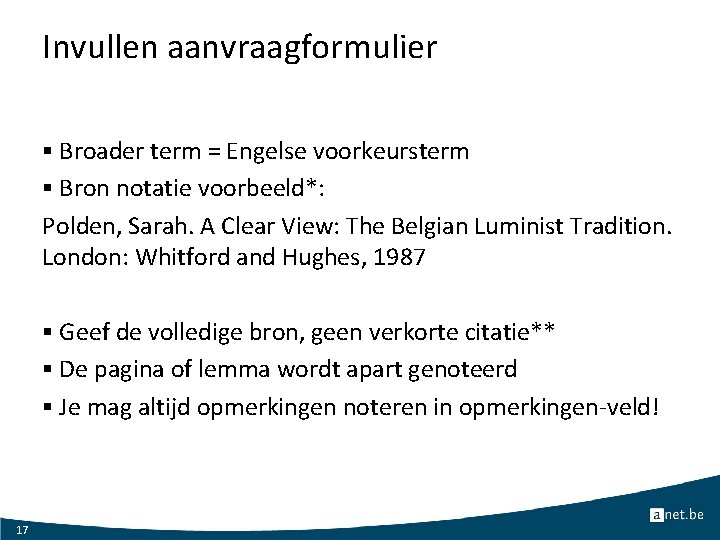 Invullen aanvraagformulier

▪ Broader term = Engelse voorkeursterm
▪ Bron notatie voorbeeld*:

Polden, Sarah. A Clear View: The Belgian Luminist Tradition. London: Whitford and Hughes, 1987

▪ Geef de volledige bron, geen verkorte citatie**
▪ De pagina of lemma wordt apart genoteerd
▪ Je mag altijd opmerkingen noteren in opmerkingen-veld!

17

anet.be